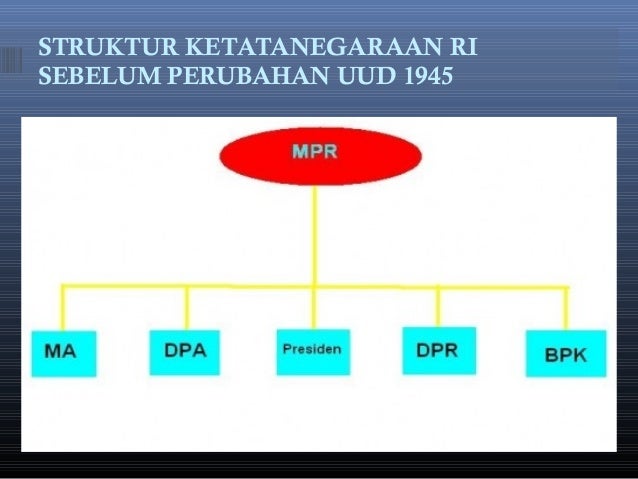 STRUKTUR KETATANEGARAAN RI
SEBELUM PERUBAHAN UUD 1945

MPR

MA

DPA

Presiden

DPR

BPK